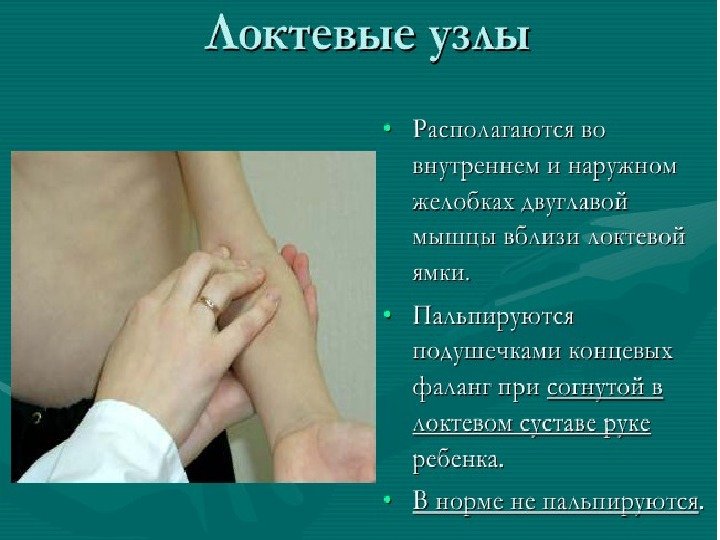 Локтевые узлы

• Располагаются во внутреннем и наружном желобках двуглавой мышцы вблизи локтевой ямки.

• Пальпируются подушечками концевых фаланг при согнутой в локтевом суставе руке ребенка.

• В норме не пальпируются.